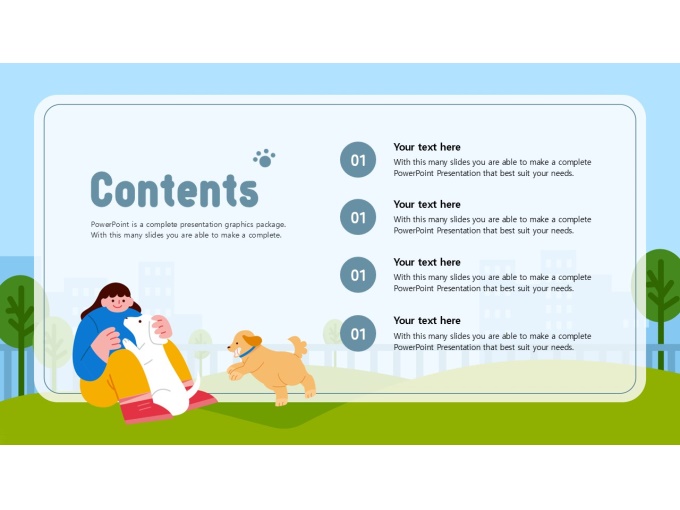 Contents

PowerPoint is a complete presentation graphics package. With this many slides you are able to make a complete.

01

Your text here

With this many slides you are able to make a complete PowerPoint Presentation that best suit your needs.

01

Your text here

With this many slides you are able to make a complete PowerPoint Presentation that best suit your needs.

01

Your text here

With this many slides you are able to make a complete PowerPoint Presentation that best suit your needs.

01

Your text here

With this many slides you are able to make a complete PowerPoint Presentation that best suit your needs.